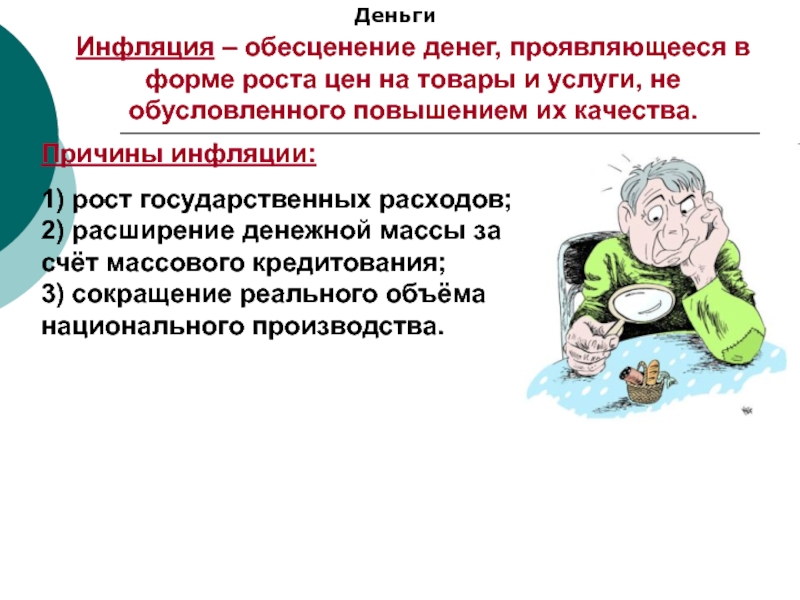 Деньги

Инфляция – обесценение денег, проявляющееся в форме роста цен на товары и услуги, не обусловленного повышением их качества.

Причины инфляции:

1) рост государственных расходов;
2) расширение денежной массы за счёт массового кредитования;
3) сокращение реального объёма национального производства.